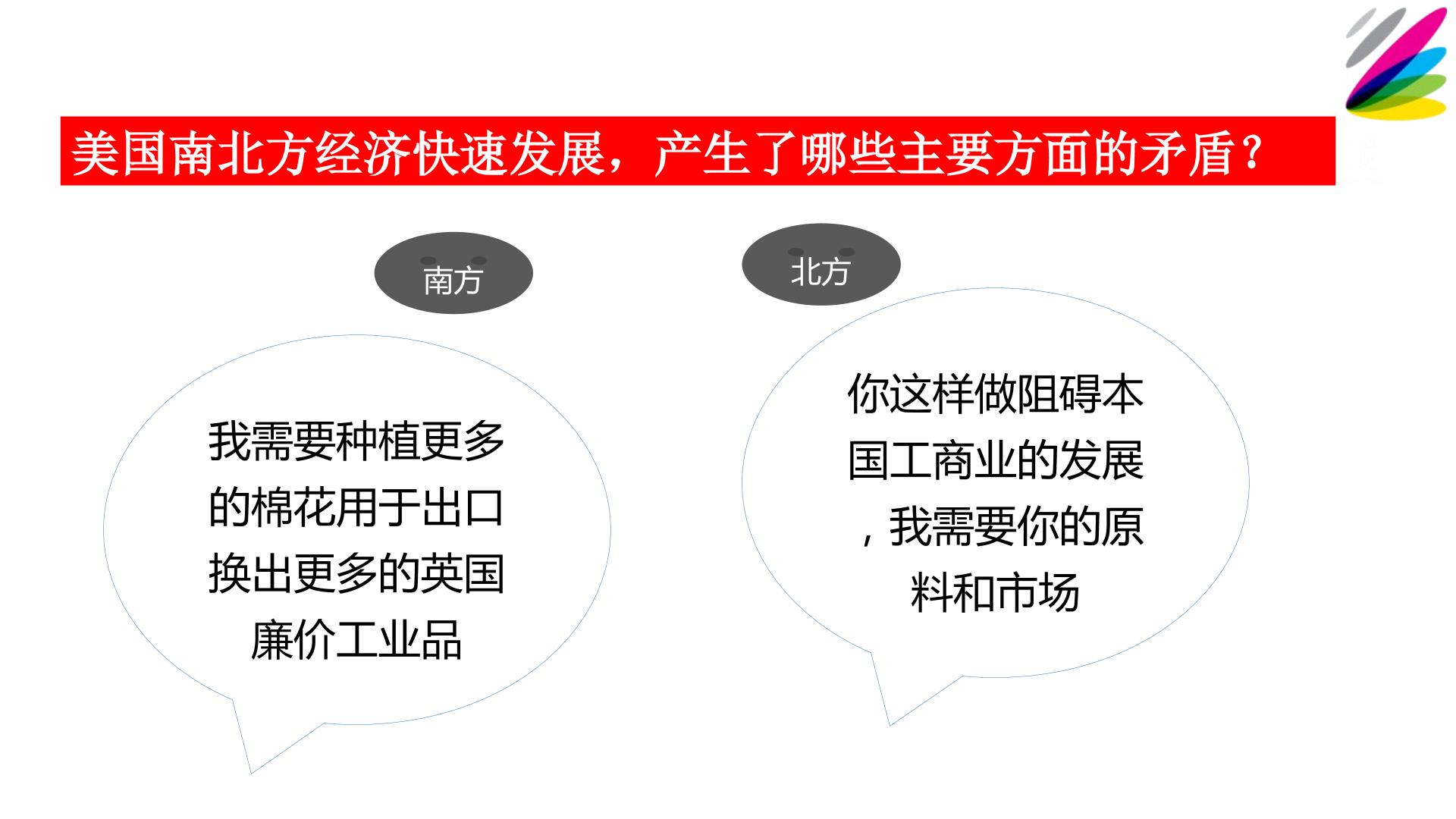 美国南北方经济快速发展，产生了哪些主要方面的矛盾？

南方

我需要种植更多的棉花用于出口换出更多的英国廉价工业品

北方

你这样做阻碍本国工商业的发展，我需要你的原料和市场